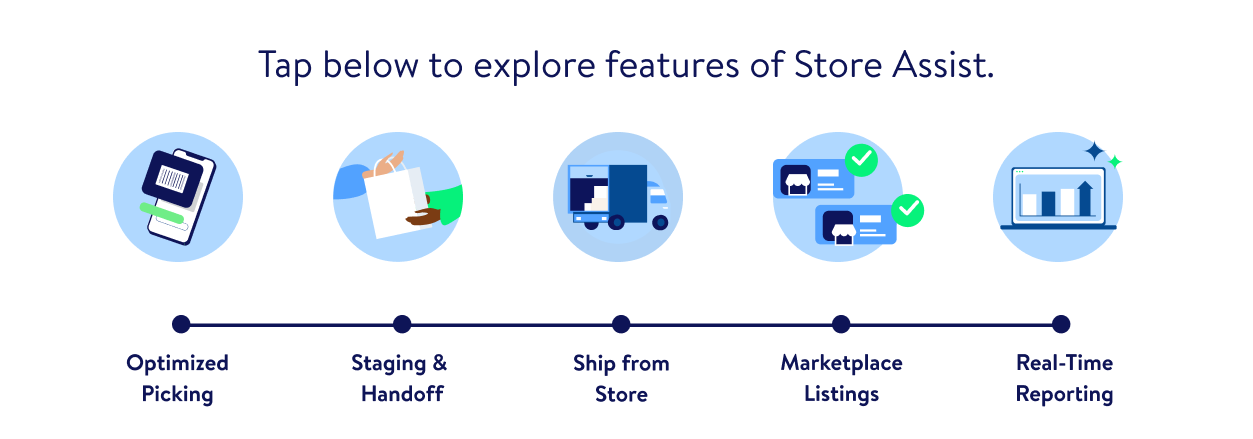 Tap below to explore features of Store Assist.

Optimized Picking

Staging & Handoff

Ship from Store

Marketplace Listings

Real-Time Reporting